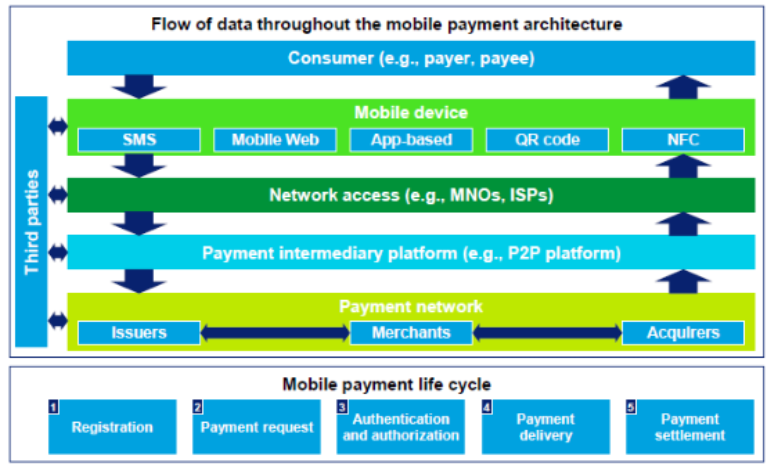 Flow of data throughout the mobile payment architecture

Consumer (e.g., payer, payee)

Third parties

Mobile device

SMS

Mobile Web

App-based

QR code

NFC

Network access (e.g., MNOs, ISPs)

Payment intermediary platform (e.g., P2P platform)

Payment network

Issuers

Merchants

Acquirers

Mobile payment life cycle

1 Registration

2 Payment request

3 Authentication and authorization

4 Payment delivery

5 Payment settlement